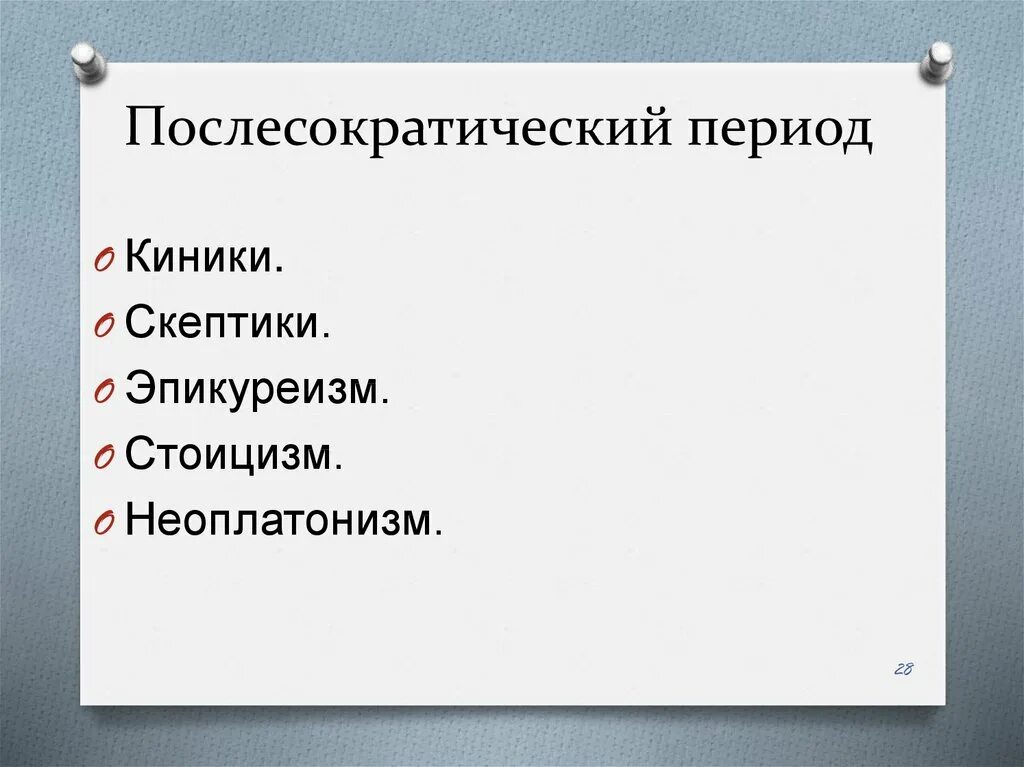 Послесократический период

Киники.
Скептики.
Эпикуреизм.
Стоицизм.
Неоплатонизм.

28